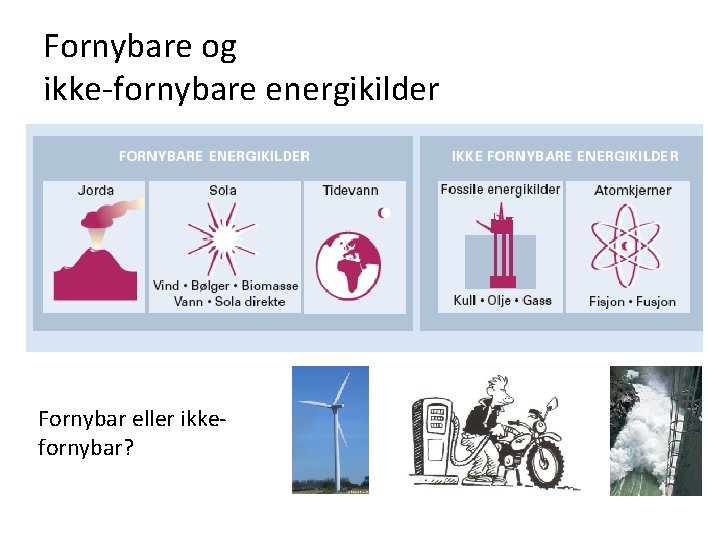 Fornybare og
ikke-fornybare energikilder

FORNYBARE ENERGIKILDER

Jorda

Sola

Vind • Bølger • Biomasse
Vann • Sola direkte

Tidevann

IKKE FORNYBARE ENERGIKILDER

Fossile energikilder

Kull • Olje • Gass

Atomkjerner

Fisjon • Fusjon

Fornybar eller ikke-fornybar?